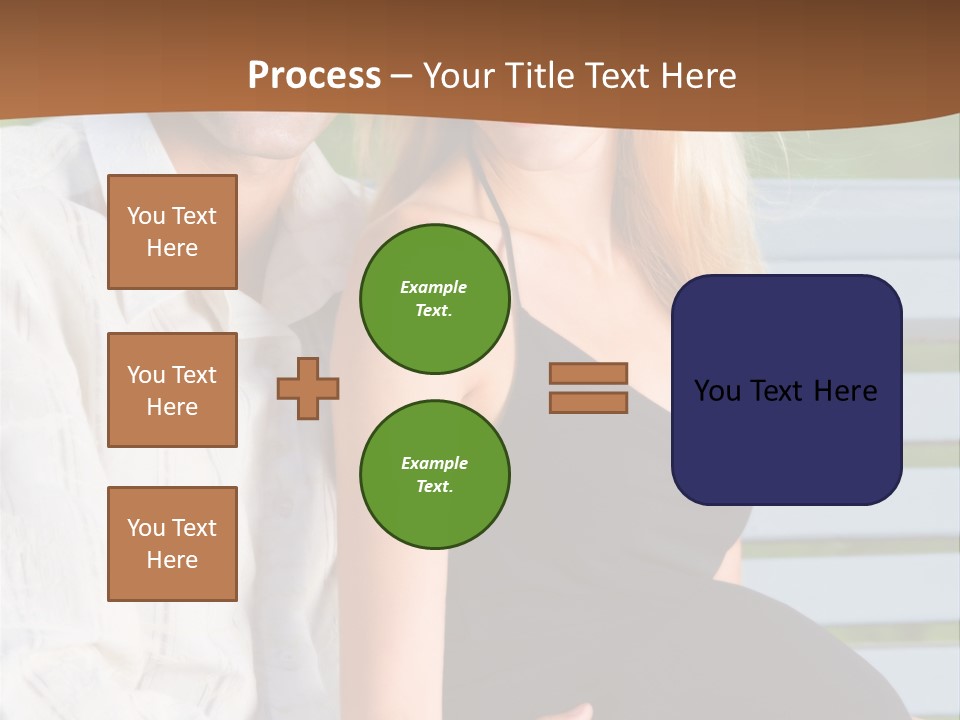 Process – Your Title Text Here

You Text Here

You Text Here

You Text Here

Example Text.

Example Text.

You Text Here